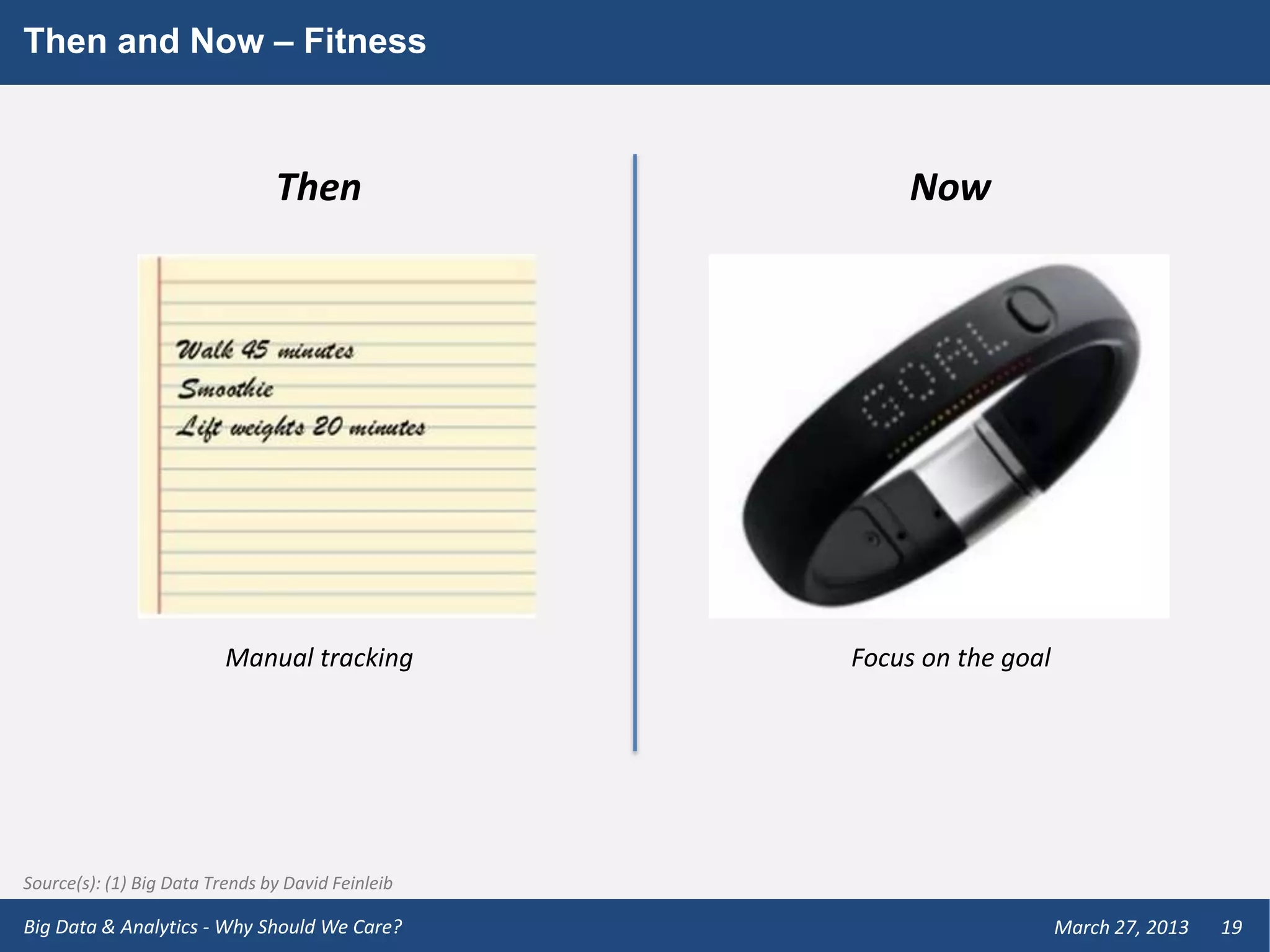 Then and Now – Fitness

Then

Walk 45 minutes
Smoothie
Lift weights 20 minutes

Manual tracking

Now

GOAL

Focus on the goal

Source(s): (1) Big Data Trends by David Feinleib

Big Data & Analytics - Why Should We Care?

March 27, 2013 19